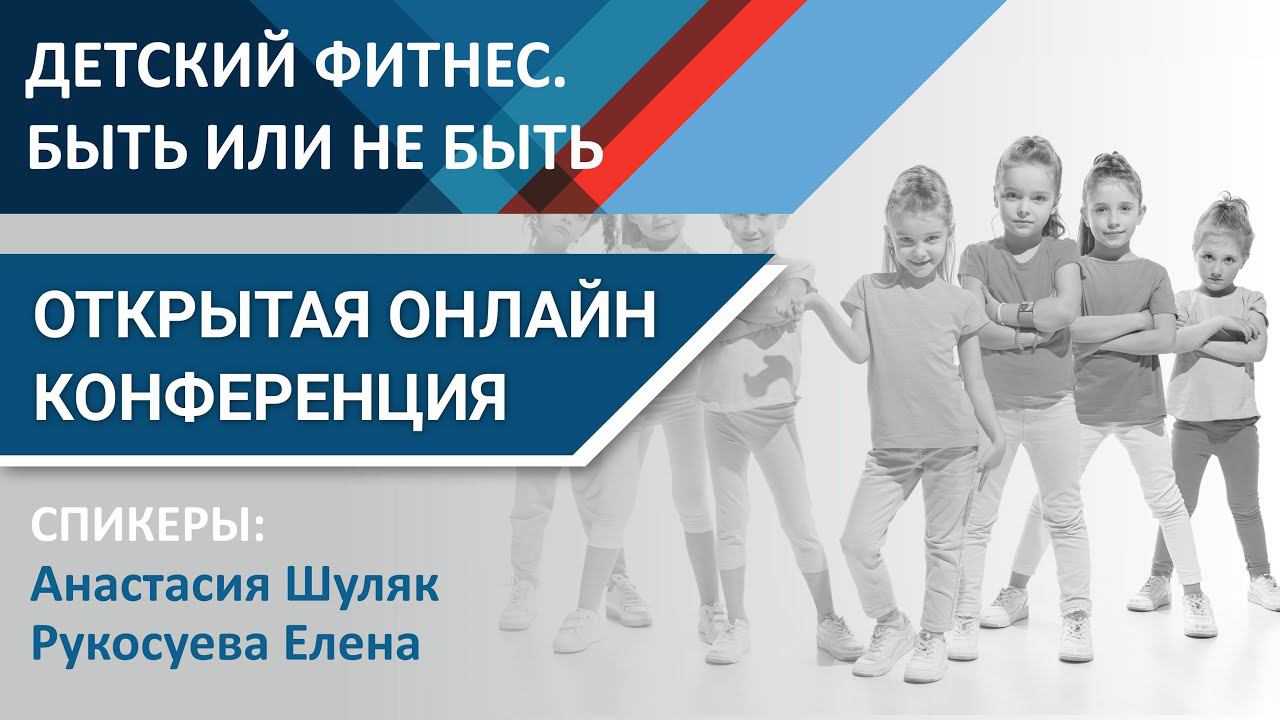 ДЕТСКИЙ ФИТНЕС.
БЫТЬ ИЛИ НЕ БЫТЬ

ОТКРЫТАЯ ОНЛАЙН КОНФЕРЕНЦИЯ

СПИКЕРЫ:
Анастасия Шуляк
Рукосуева Елена